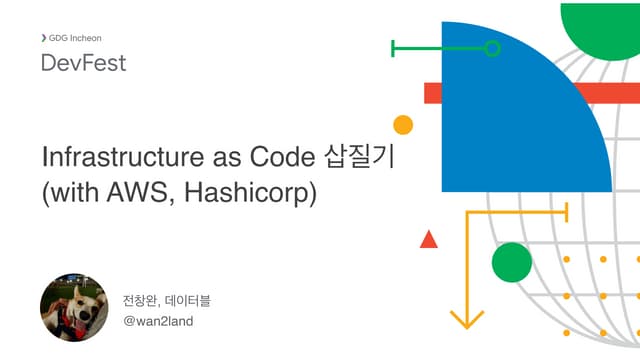 GDG Incheon
DevFest

Infrastructure as Code 삽질기 (with AWS, Hashicorp)

전창완, 데이터블
@wan2land